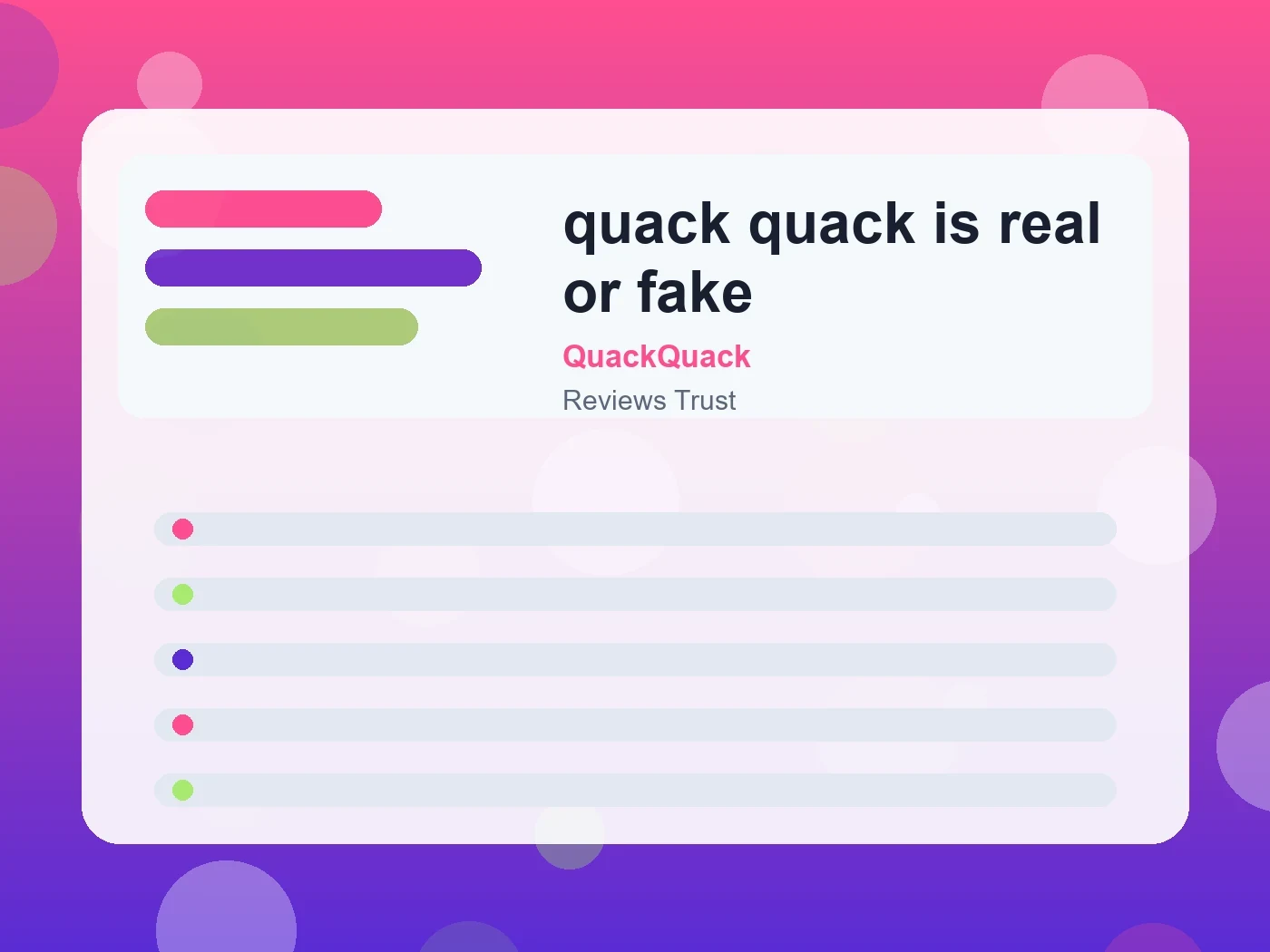 quack quack is real or fake

QuackQuack

Reviews Trust